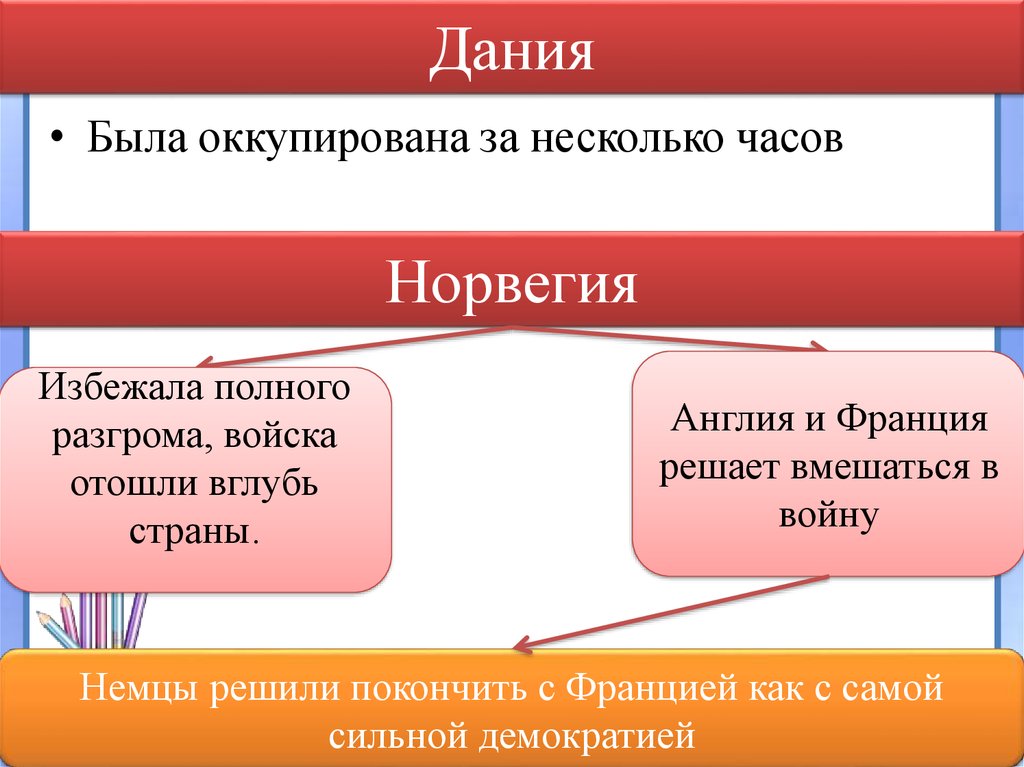 Дания

• Была оккупирована за несколько часов

Норвегия

Избежала полного разгрома, войска отошли вглубь страны.

Англия и Франция решает вмешаться в войну

Немцы решили покончить с Францией как с самой сильной демократией